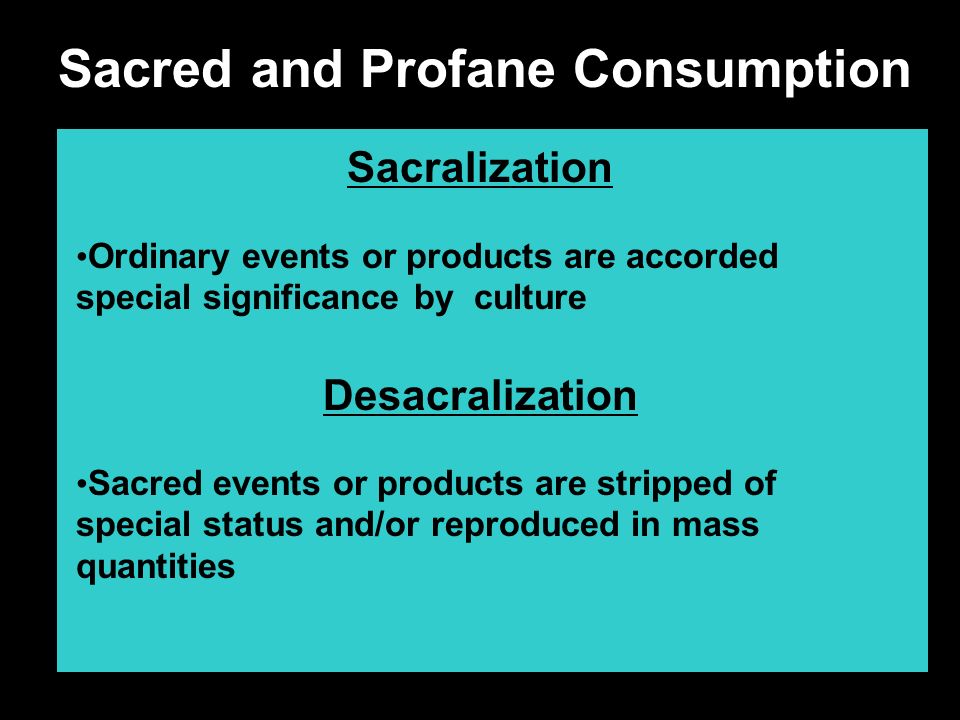 Sacred and Profane Consumption

Sacralization

•Ordinary events or products are accorded special significance by culture

Desacralization

•Sacred events or products are stripped of special status and/or reproduced in mass quantities